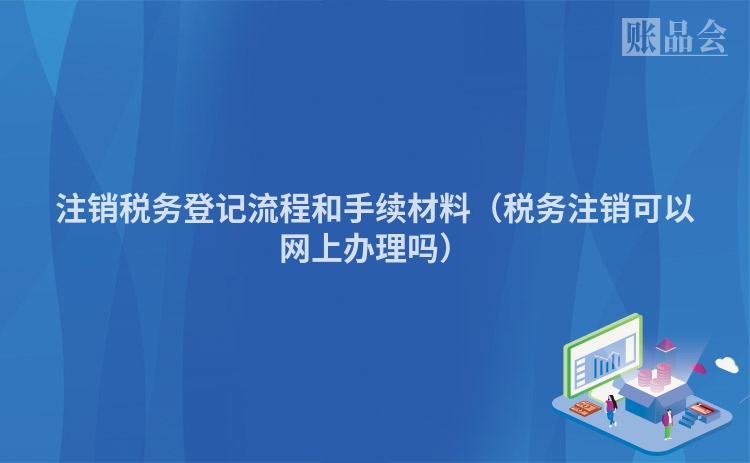 账品会

注销税务登记流程和手续材料（税务注销可以网上办理吗）